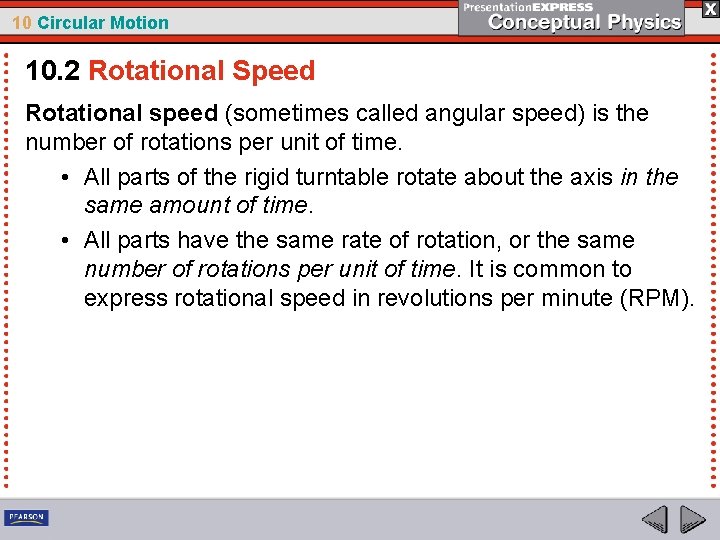 10 Circular Motion

PresentationEXPRESS
Conceptual Physics

X

10.2 Rotational Speed

Rotational speed (sometimes called angular speed) is the number of rotations per unit of time.

• All parts of the rigid turntable rotate about the axis in the same amount of time.

• All parts have the same rate of rotation, or the same number of rotations per unit of time. It is common to express rotational speed in revolutions per minute (RPM).

PEARSON